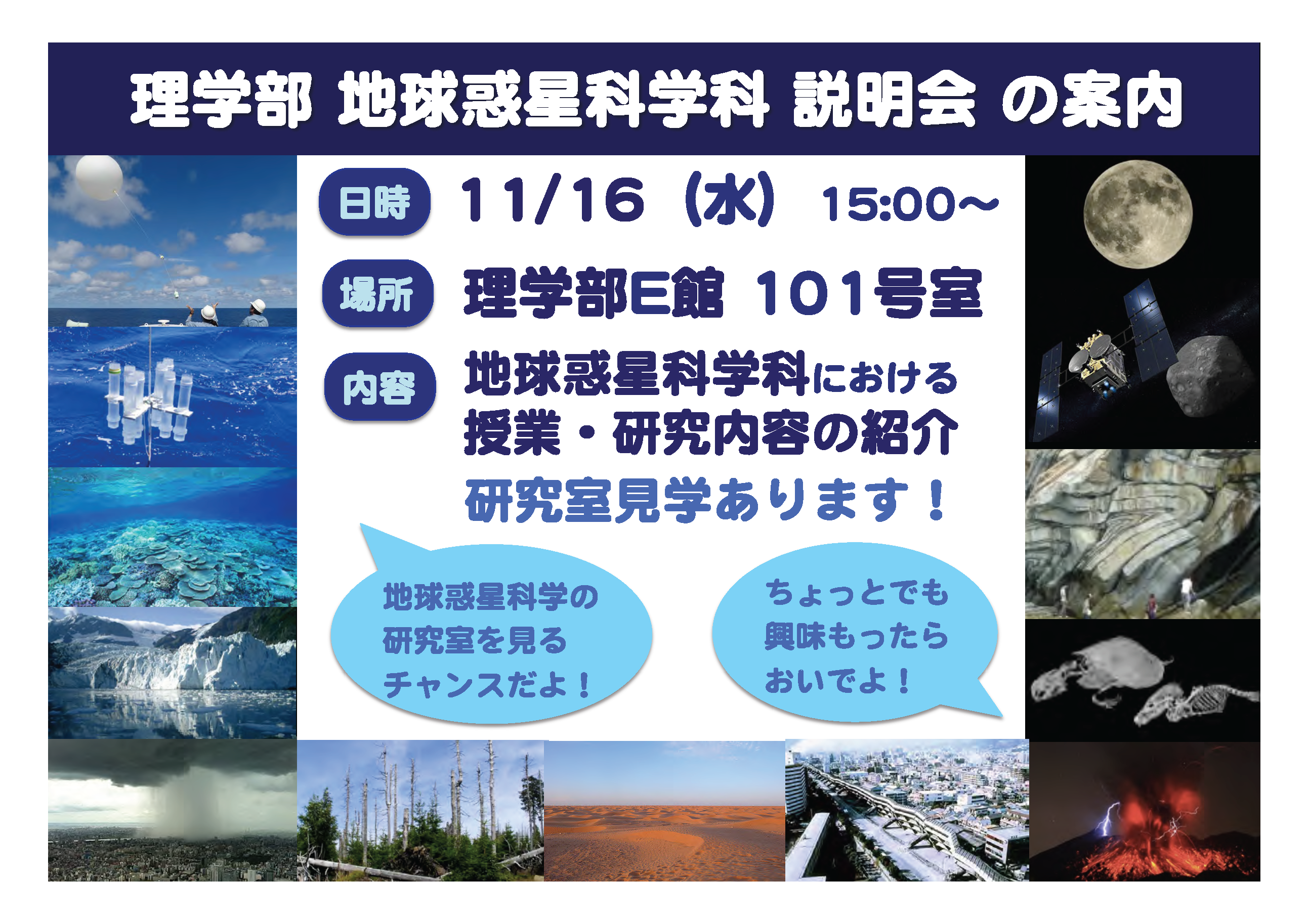 理学部 地球惑星科学科 説明会 の案内

日時 11/16（水） 15:00～

場所 理学部E館 101号室

内容 地球惑星科学科における授業・研究内容の紹介

研究室見学あります！

地球惑星科学の研究室を見るチャンスだよ！

ちょっとでも興味もったらおいでよ！